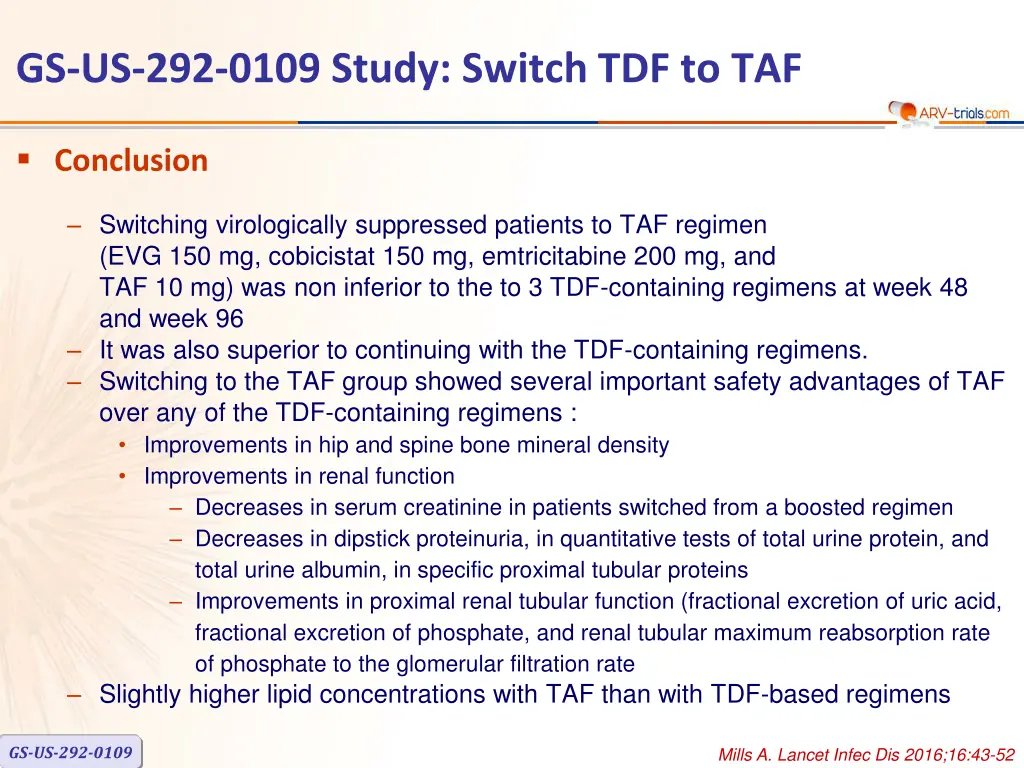 GS-US-292-0109 Study: Switch TDF to TAF

ARV-trials.com

▪ Conclusion

– Switching virologically suppressed patients to TAF regimen (EVG 150 mg, cobicistat 150 mg, emtricitabine 200 mg, and TAF 10 mg) was non inferior to the to 3 TDF-containing regimens at week 48 and week 96
– It was also superior to continuing with the TDF-containing regimens.
– Switching to the TAF group showed several important safety advantages of TAF over any of the TDF-containing regimens :
• Improvements in hip and spine bone mineral density
• Improvements in renal function
– Decreases in serum creatinine in patients switched from a boosted regimen
– Decreases in dipstick proteinuria, in quantitative tests of total urine protein, and total urine albumin, in specific proximal tubular proteins
– Improvements in proximal renal tubular function (fractional excretion of uric acid, fractional excretion of phosphate, and renal tubular maximum reabsorption rate of phosphate to the glomerular filtration rate
– Slightly higher lipid concentrations with TAF than with TDF-based regimens

GS-US-292-0109

Mills A. Lancet Infec Dis 2016;16:43-52